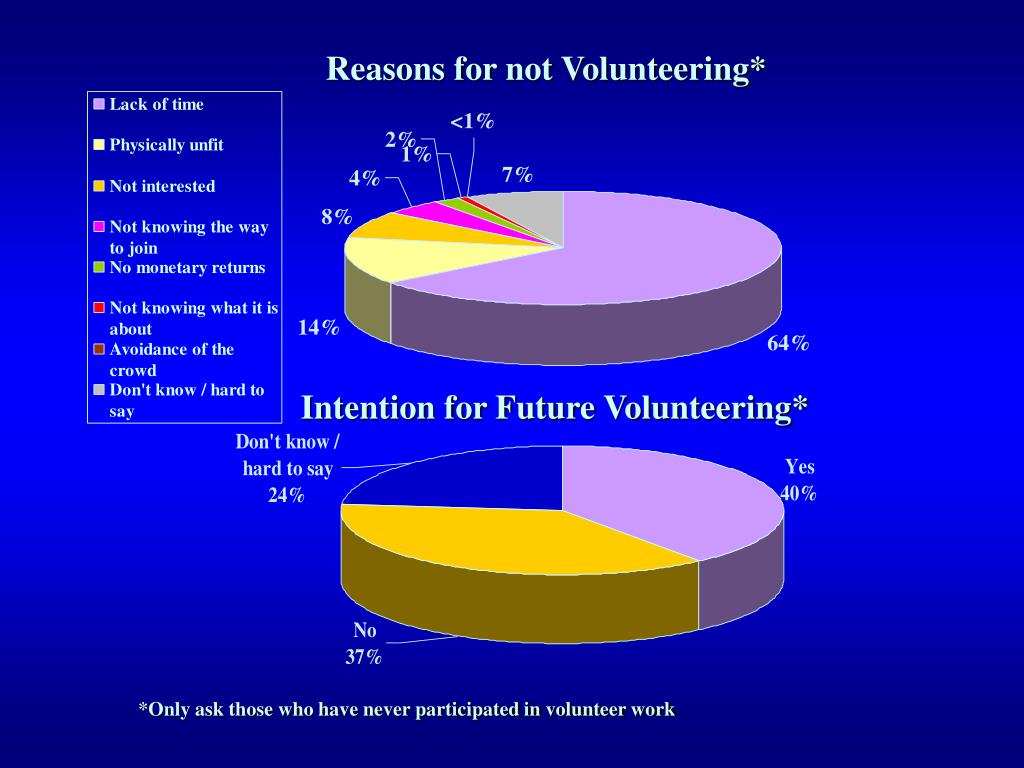 Reasons for not Volunteering*

Lack of time

Physically unfit

Not interested

Not knowing the way to join

No monetary returns

Not knowing what it is about

Avoidance of the crowd

Don't know / hard to say

<1%

2%

1%

4%

7%

8%

14%

64%

Intention for Future Volunteering*

Don't know / hard to say 24%

Yes 40%

No 37%

*Only ask those who have never participated in volunteer work